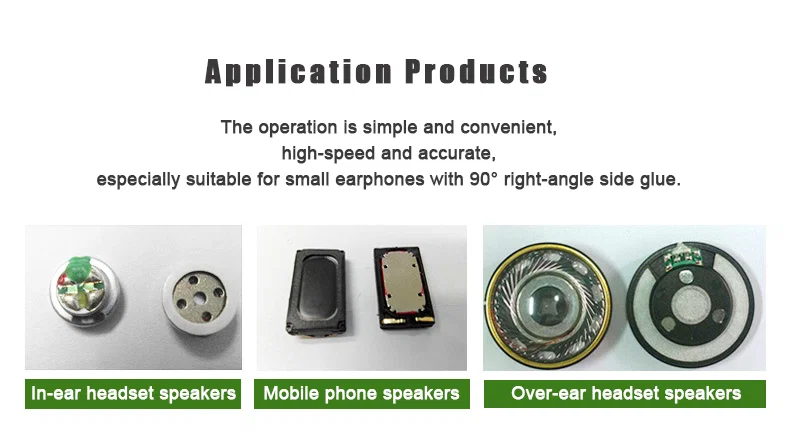 Application Products

The operation is simple and convenient, high-speed and accurate, especially suitable for small earphones with 90° right-angle side glue.

In-ear headset speakers

Mobile phone speakers

Over-ear headset speakers